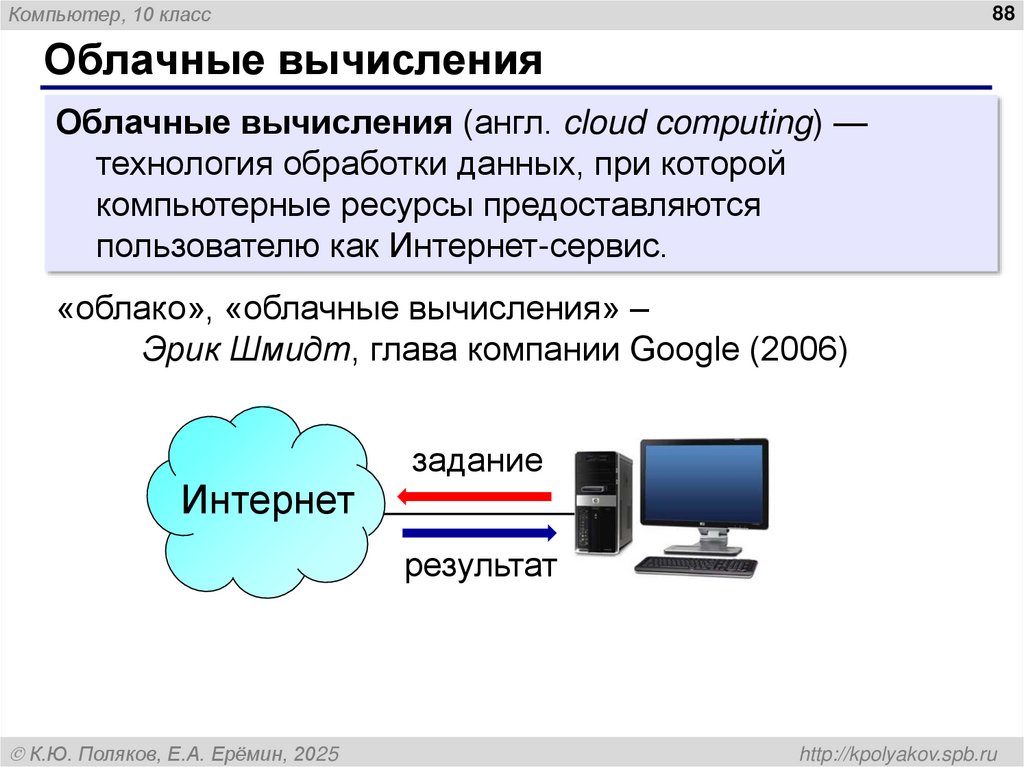 Компьютер, 10 класс

88

Облачные вычисления

Облачные вычисления (англ. cloud computing) — технология обработки данных, при которой компьютерные ресурсы предоставляются пользователю как Интернет-сервис.

«облако», «облачные вычисления» – Эрик Шмидт, глава компании Google (2006)

Интернет

задание

результат

© К.Ю. Поляков, Е.А. Ерёмин, 2025

http://kpolyakov.spb.ru